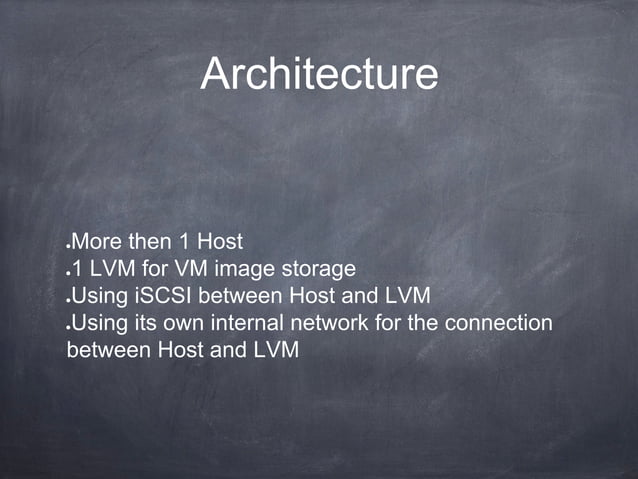 Architecture

•More then 1 Host
•1 LVM for VM image storage
•Using iSCSI between Host and LVM
•Using its own internal network for the connection between Host and LVM